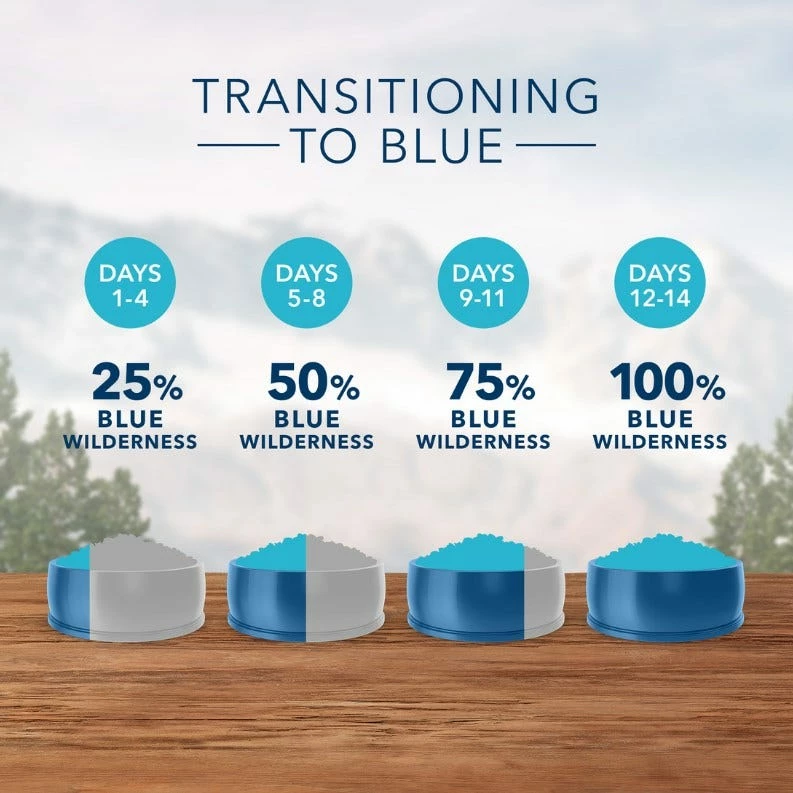 TRANSITIONING TO BLUE

DAYS 1-4

25% BLUE WILDERNESS

DAYS 5-8

50% BLUE WILDERNESS

DAYS 9-11

75% BLUE WILDERNESS

DAYS 12-14

100% BLUE WILDERNESS